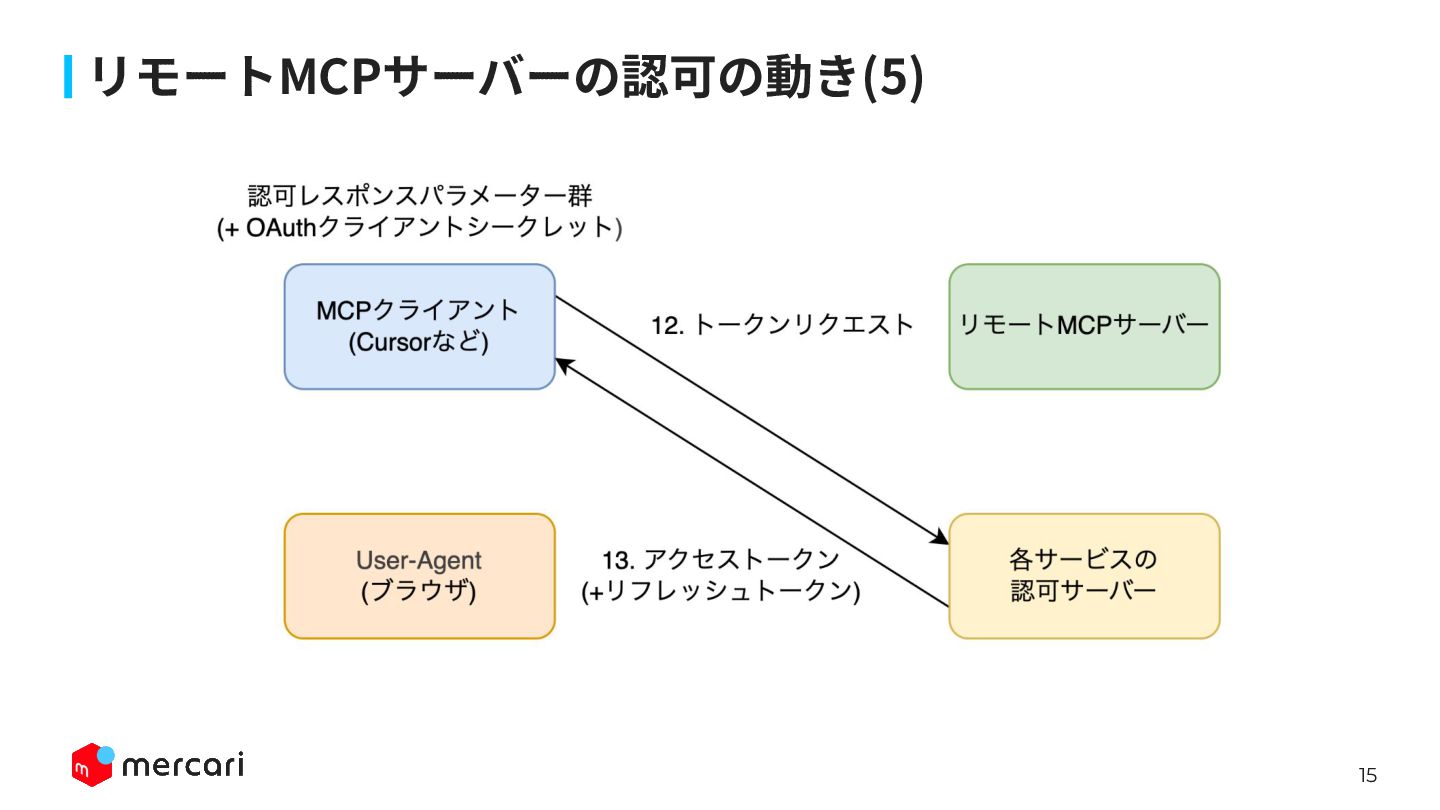 リモートMCPサーバーの認可の動き(5)

認可レスポンスパラメーター群
(+ OAuthクライアントシークレット)

MCPクライアント
(Cursorなど)

12. トークンリクエスト

リモートMCPサーバー

User-Agent
(ブラウザ)

13. アクセストークン
(+リフレッシュトークン)

各サービスの
認可サーバー

mercari

15